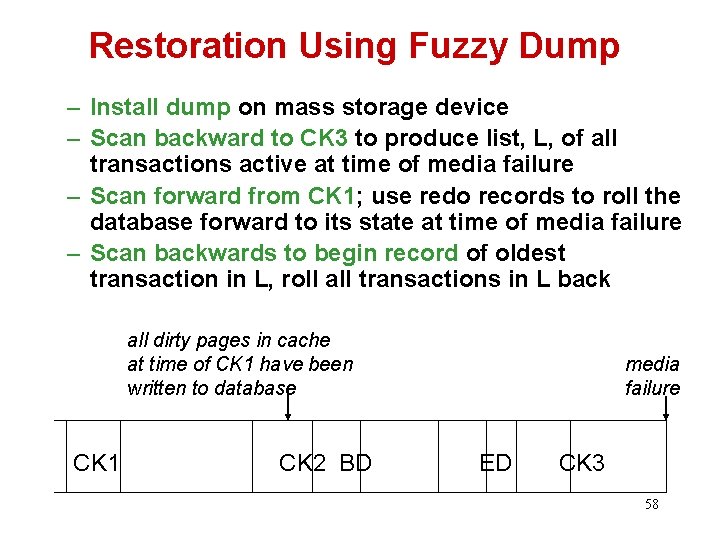 Restoration Using Fuzzy Dump

– Install dump on mass storage device
– Scan backward to CK3 to produce list, L, of all transactions active at time of media failure
– Scan forward from CK1; use redo records to roll the database forward to its state at time of media failure
– Scan backwards to begin record of oldest transaction in L, roll all transactions in L back

all dirty pages in cache at time of CK1 have been written to database

media failure

CK1

CK2

BD

ED

CK3

58